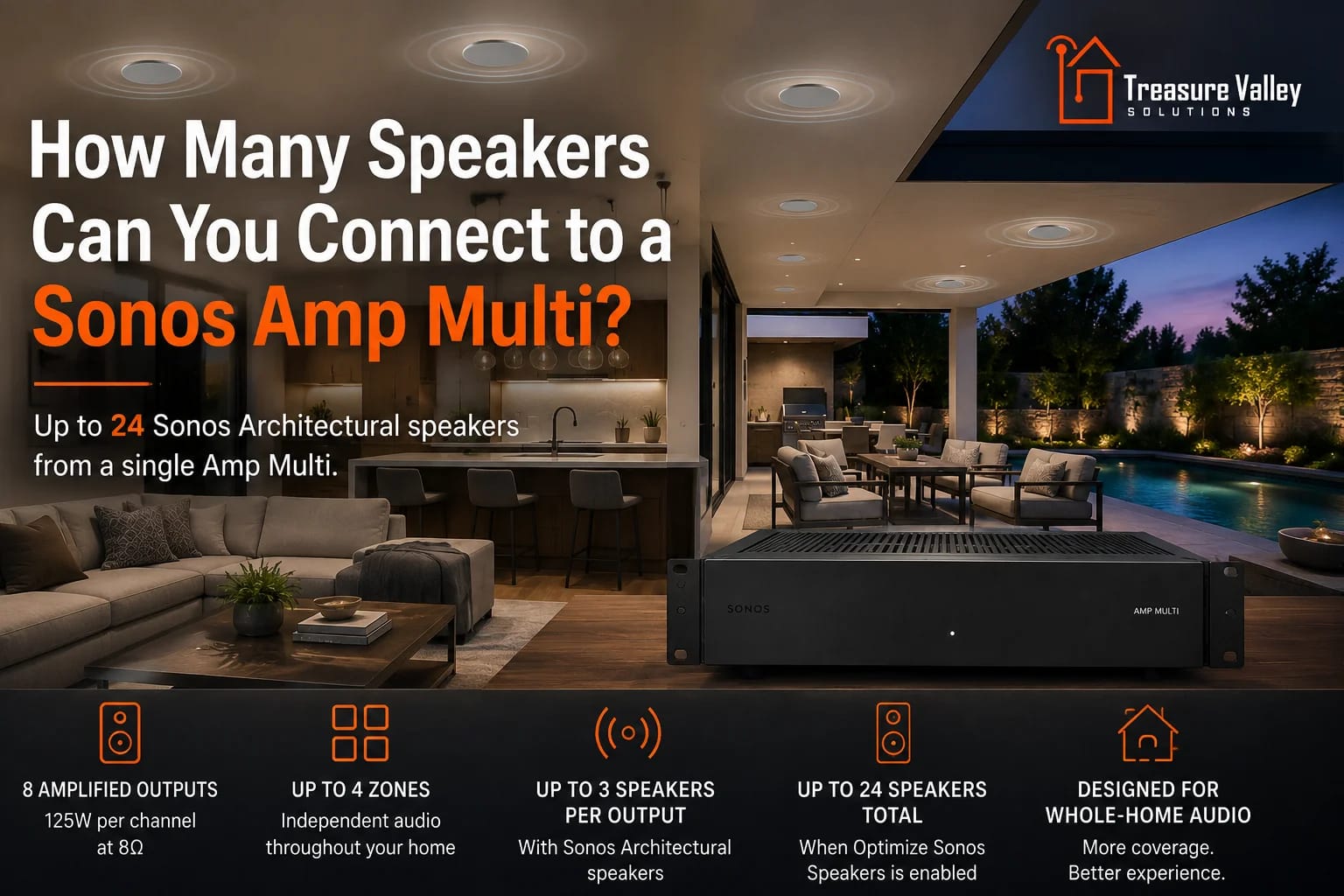 Treasure Valley
SOLUTIONS

How Many Speakers Can You Connect to a Sonos Amp Multi?

Up to 24 Sonos Architectural speakers from a single Amp Multi.

SONOS

AMP MULTI

8 AMPLIFIED OUTPUTS
125W per channel at 8Ω

UP TO 4 ZONES
Independent audio throughout your home

UP TO 3 SPEAKERS PER OUTPUT
With Sonos Architectural speakers

UP TO 24 SPEAKERS TOTAL
When Optimize Sonos Speakers is enabled

DESIGNED FOR WHOLE-HOME AUDIO
More coverage. Better experience.